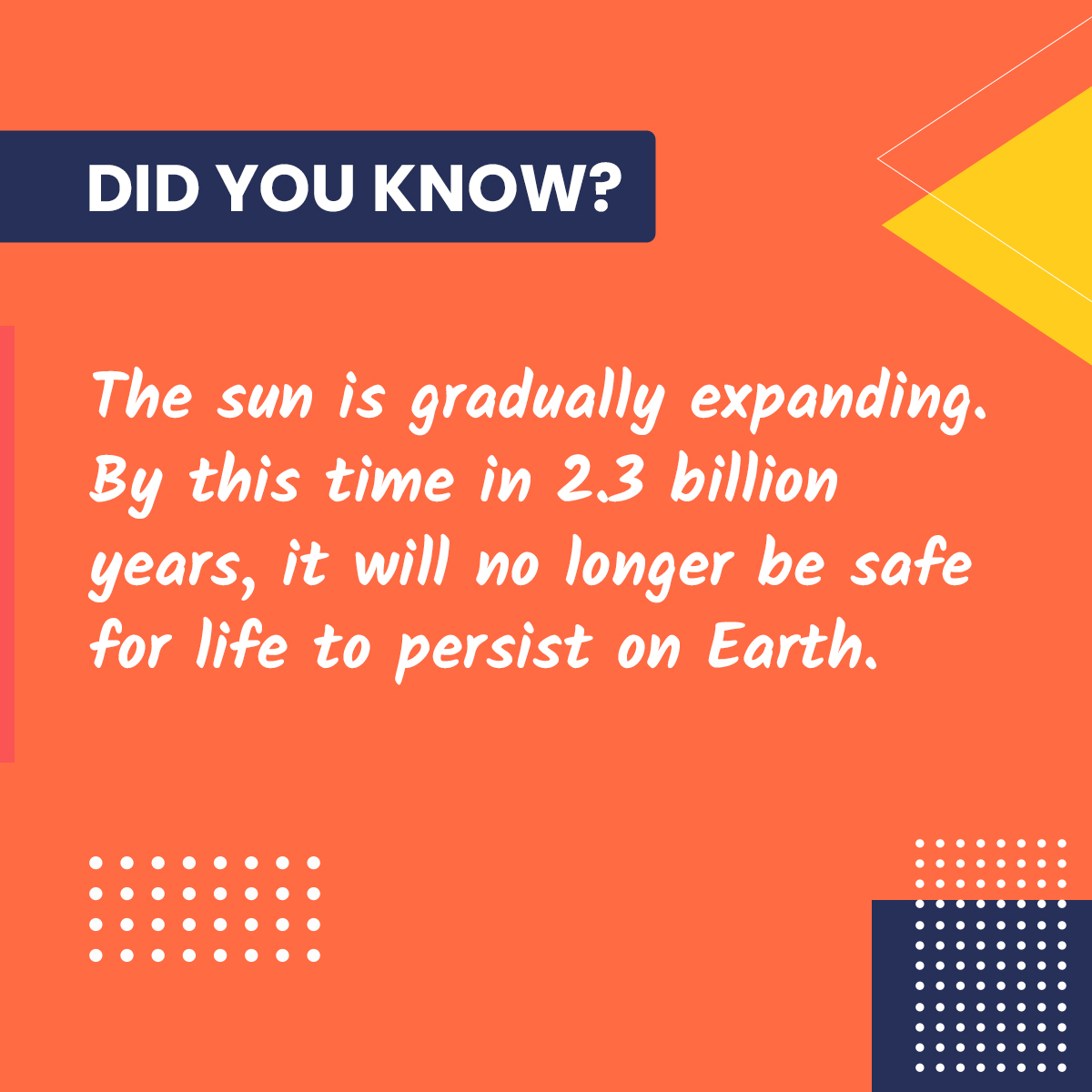 DID YOU KNOW?

The sun is gradually expanding. By this time in 2.3 billion years, it will no longer be safe for life to persist on Earth.